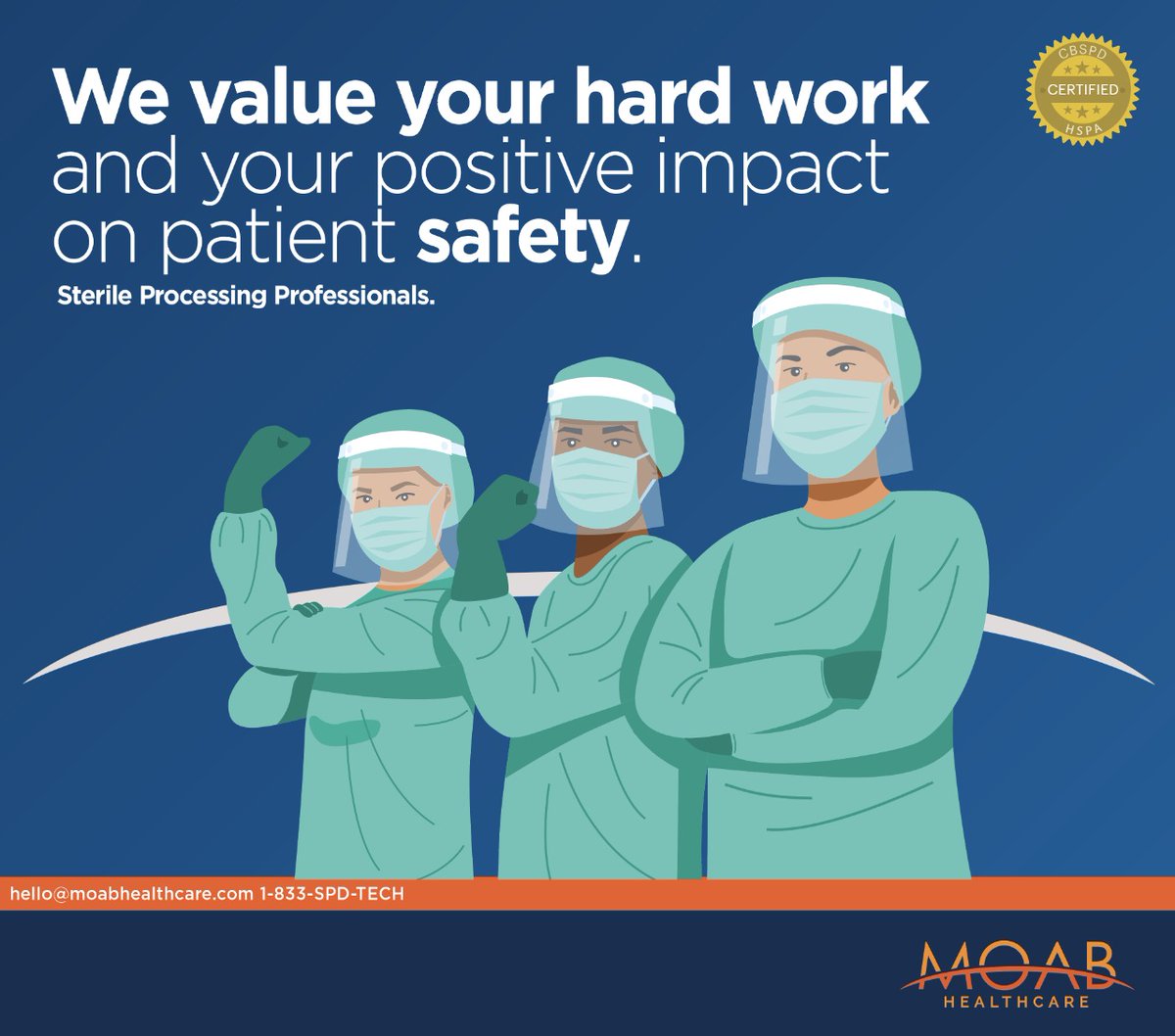 We value your hard work and your positive impact on patient safety.

Sterile Processing Professionals.

CBSPD
CERTIFIED
HSPA

hello@moabhealthcare.com 1-833-SPD-TECH

MOAB
HEALTHCARE